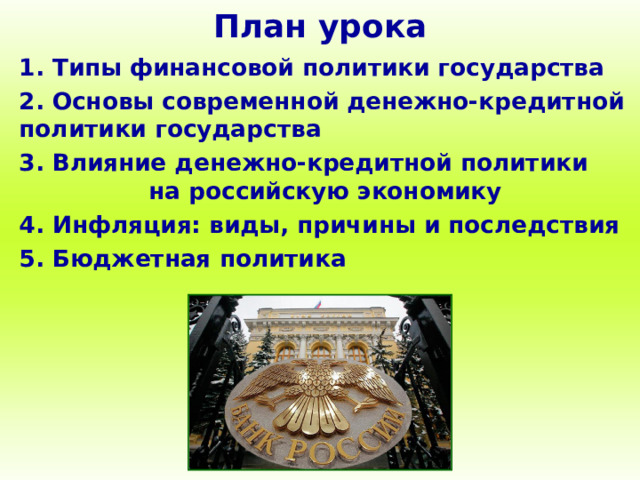 План урока

1. Типы финансовой политики государства

2. Основы современной денежно-кредитной политики государства

3. Влияние денежно-кредитной политики на российскую экономику

4. Инфляция: виды, причины и последствия

5. Бюджетная политика

БАНК РОССИИ